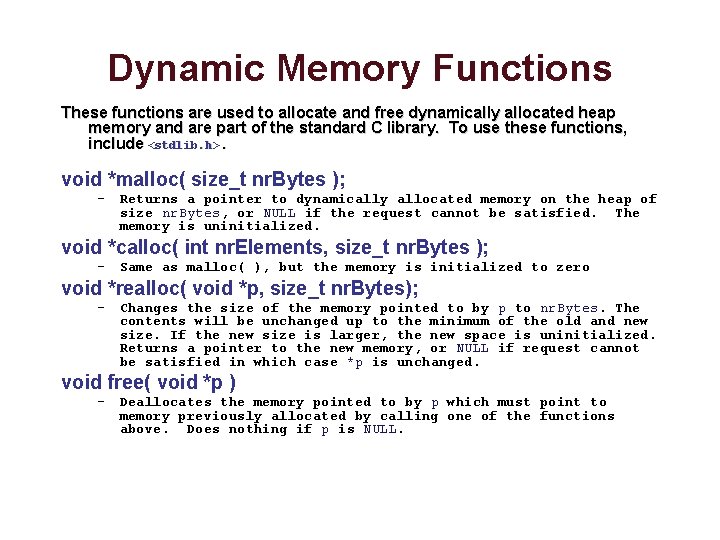 Dynamic Memory Functions

These functions are used to allocate and free dynamically allocated heap memory and are part of the standard C library. To use these functions, include <stdlib.h>.

void *malloc( size_t nrBytes );

– Returns a pointer to dynamically allocated memory on the heap of size nrBytes, or NULL if the request cannot be satisfied. The memory is uninitialized.

void *calloc( int nrElements, size_t nrBytes );

– Same as malloc( ), but the memory is initialized to zero

void *realloc( void *p, size_t nrBytes);

– Changes the size of the memory pointed to by p to nrBytes. The contents will be unchanged up to the minimum of the old and new size. If the new size is larger, the new space is uninitialized. Returns a pointer to the new memory, or NULL if request cannot be satisfied in which case *p is unchanged.

void free( void *p )

– Deallocates the memory pointed to by p which must point to memory previously allocated by calling one of the functions above. Does nothing if p is NULL.